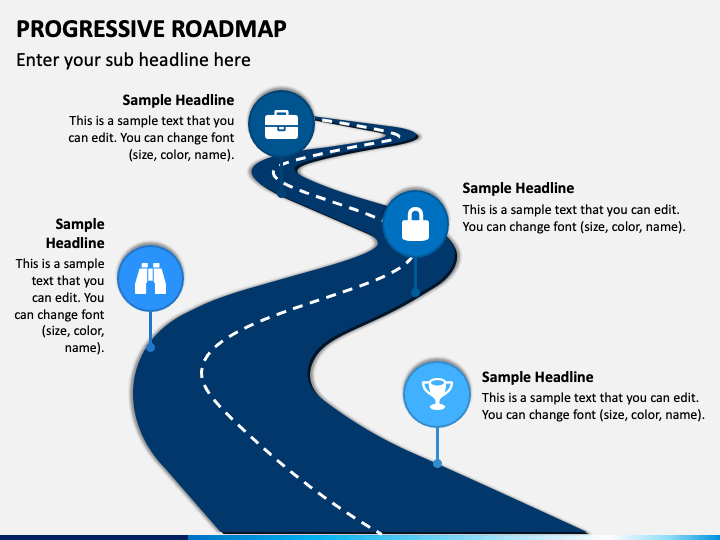 PROGRESSIVE ROADMAP

Enter your sub headline here

Sample Headline
This is a sample text that you can edit. You can change font (size, color, name).

Sample Headline
This is a sample text that you can edit. You can change font (size, color, name).

Sample Headline
This is a sample text that you can edit. You can change font (size, color, name).

Sample Headline
This is a sample text that you can edit. You can change font (size, color, name).